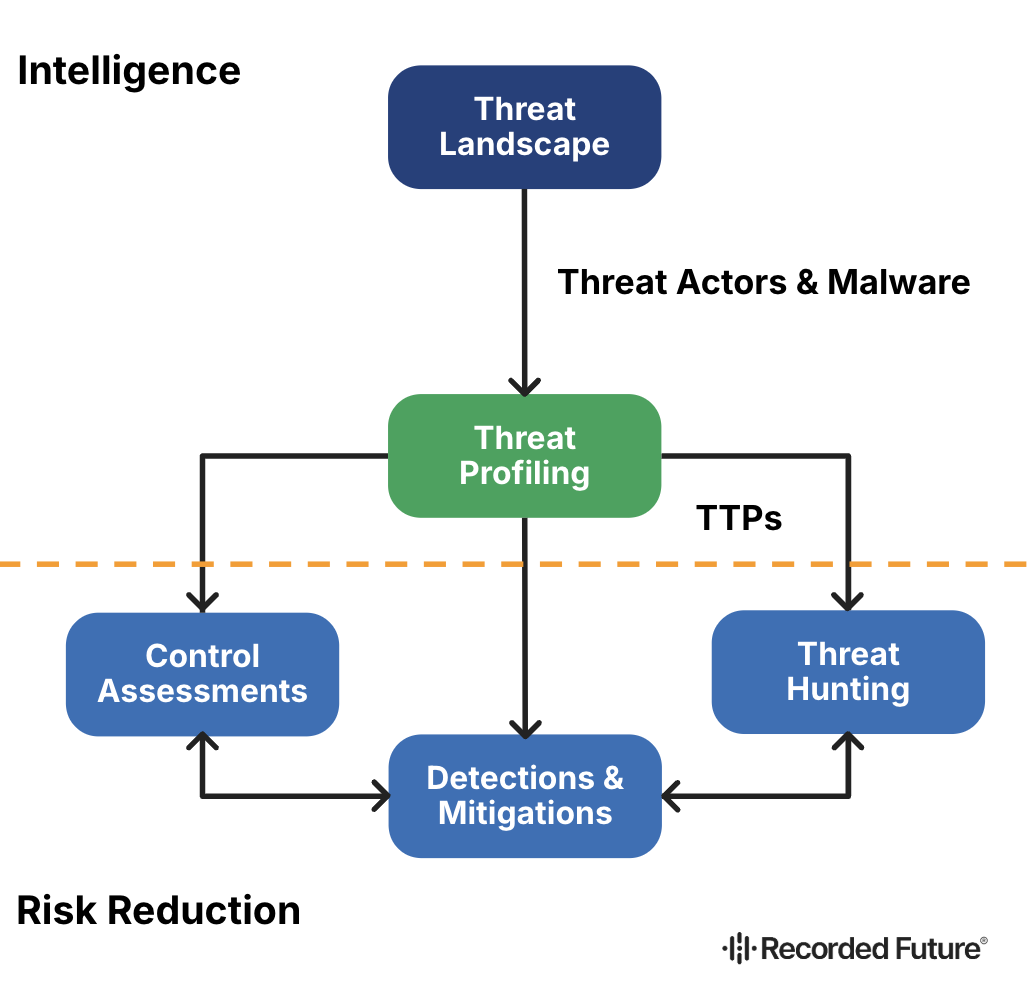 Intelligence

Threat Landscape

Threat Actors & Malware

Threat Profiling

TTPs

Control Assessments

Threat Hunting

Detections & Mitigations

Risk Reduction

Recorded Future®